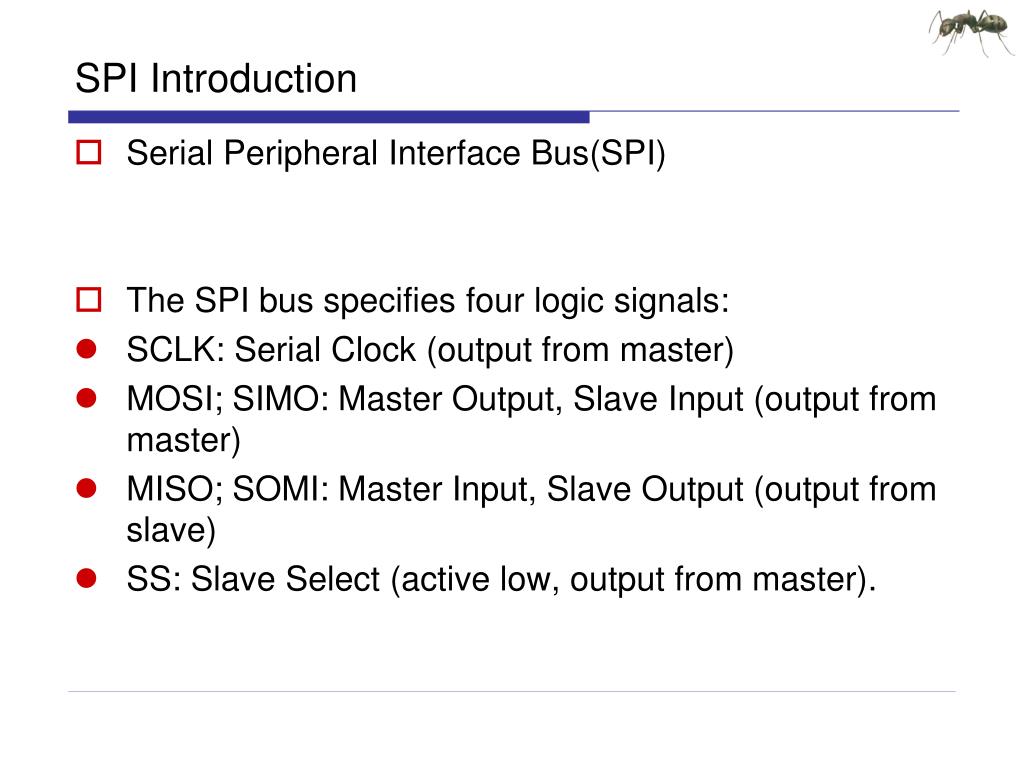 SPI Introduction

Serial Peripheral Interface Bus(SPI)

The SPI bus specifies four logic signals:
SCLK: Serial Clock (output from master)
MOSI; SIMO: Master Output, Slave Input (output from master)
MISO; SOMI: Master Input, Slave Output (output from slave)
SS: Slave Select (active low, output from master).